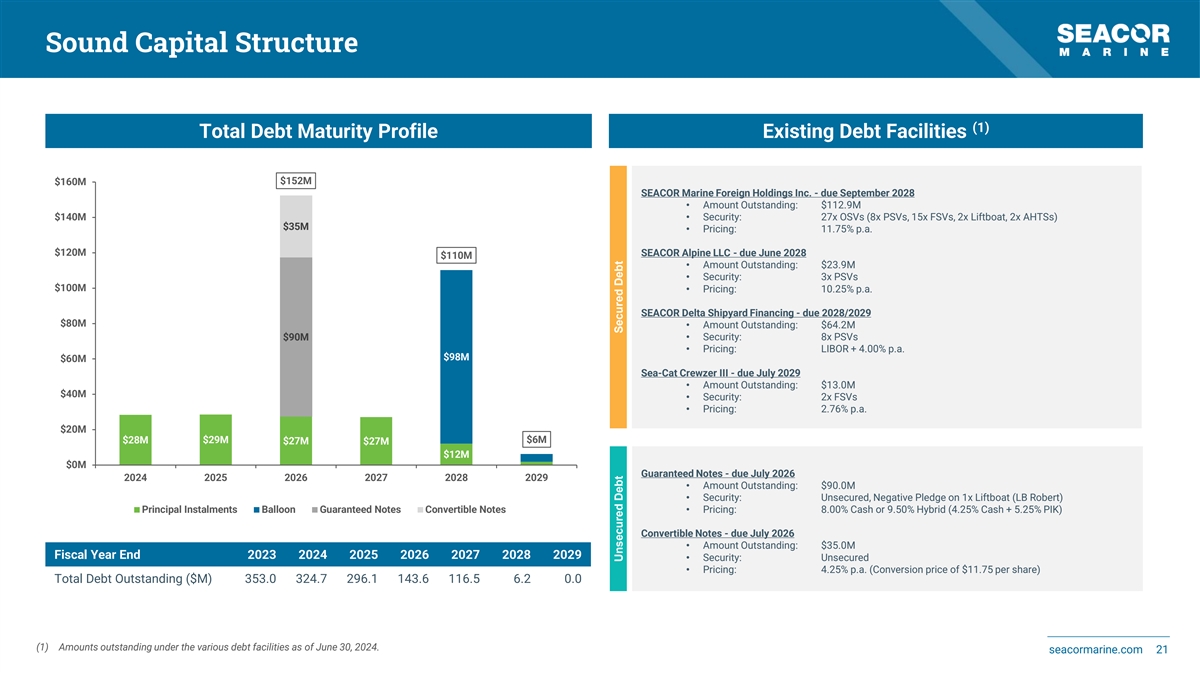 Sound Capital Structure

SEACOR
MARINE

Total Debt Maturity Profile

$160M
$140M
$120M
$100M
$80M
$60M
$40M
$20M
$0M

$152M
$35M
$90M
$110M
$98M
$28M
$29M
$27M
$27M
$12M
$6M

2024 2025 2026 2027 2028 2029

Principal Instalments Balloon Guaranteed Notes Convertible Notes

| Fiscal Year End | 2023 | 2024 | 2025 | 2026 | 2027 | 2028 | 2029 |
|---|---|---|---|---|---|---|---|
| Total Debt Outstanding ($M) | 353.0 | 324.7 | 296.1 | 143.6 | 116.5 | 6.2 | 0.0 |

Existing Debt Facilities $^{(1)}$

Secured Debt

SEACOR Marine Foreign Holdings Inc. - due September 2028
• Amount Outstanding: $112.9M
• Security: 27x OSVs (8x PSVs, 15x FSVs, 2x Liftboat, 2x AHTSs)
• Pricing: 11.75% p.a.

SEACOR Alpine LLC - due June 2028
• Amount Outstanding: $23.9M
• Security: 3x PSVs
• Pricing: 10.25% p.a.

SEACOR Delta Shipyard Financing - due 2028/2029
• Amount Outstanding: $64.2M
• Security: 8x PSVs
• Pricing: LIBOR + 4.00% p.a.

Sea-Cat Crewzer III - due July 2029
• Amount Outstanding: $13.0M
• Security: 2x FSVs
• Pricing: 2.76% p.a.

Unsecured Debt

Guaranteed Notes - due July 2026
• Amount Outstanding: $90.0M
• Security: Unsecured, Negative Pledge on 1x Liftboat (LB Robert)
• Pricing: 8.00% Cash or 9.50% Hybrid (4.25% Cash + 5.25% PIK)

Convertible Notes - due July 2026
• Amount Outstanding: $35.0M
• Security: Unsecured
• Pricing: 4.25% p.a. (Conversion price of $11.75 per share)

(1) Amounts outstanding under the various debt facilities as of June 30, 2024.

seacormarine.com 21